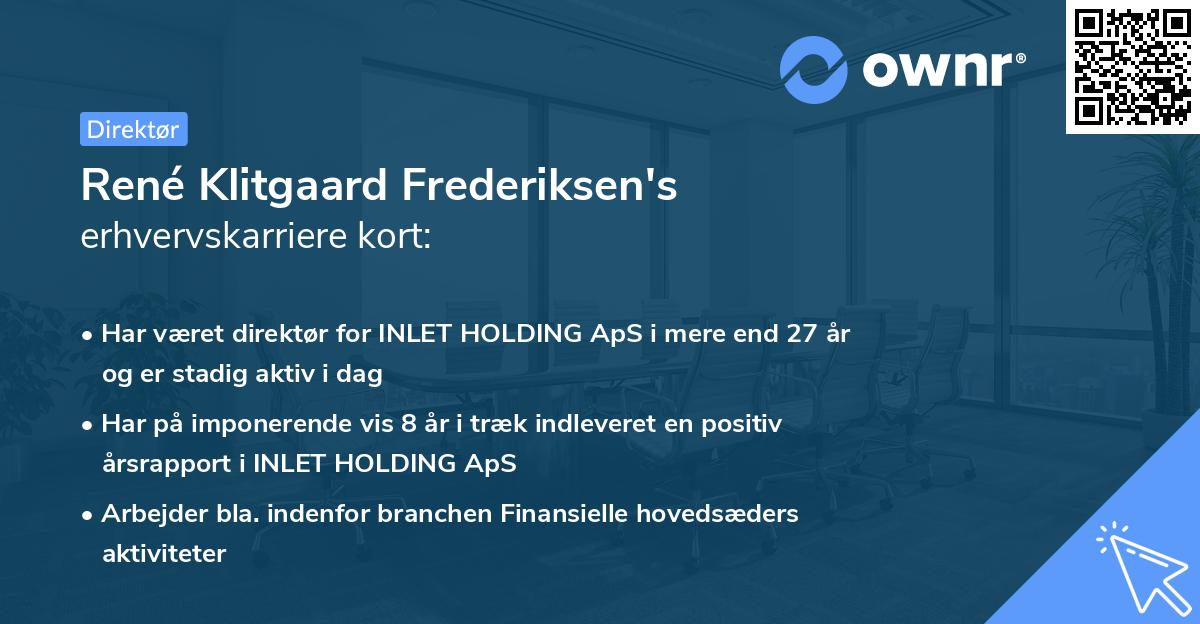 ownr®

Direktør

René Klitgaard Frederiksen's
erhvervskarriere kort:

• Har været direktør for INLET HOLDING ApS i mere end 27 år og er stadig aktiv i dag
• Har på imponerende vis 8 år i træk indleveret en positiv årsrapport i INLET HOLDING ApS
• Arbejder bla. indenfor branchen Finansielle hovedsæders aktiviteter